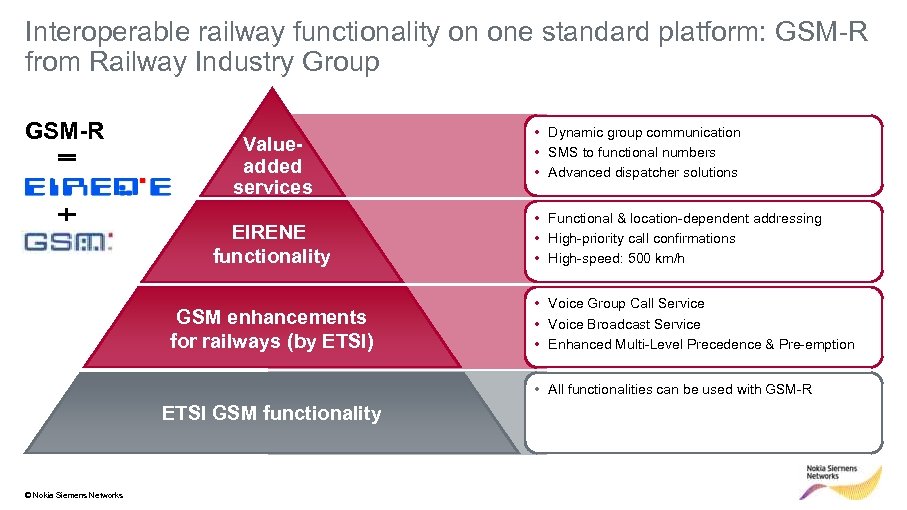 Interoperable railway functionality on one standard platform: GSM-R from Railway Industry Group

GSM-R
=
EIRENE
+
GSM

Value-added services

EIRENE functionality

GSM enhancements for railways (by ETSI)

ETSI GSM functionality

• Dynamic group communication
• SMS to functional numbers
• Advanced dispatcher solutions

• Functional & location-dependent addressing
• High-priority call confirmations
• High-speed: 500 km/h

• Voice Group Call Service
• Voice Broadcast Service
• Enhanced Multi-Level Precedence & Pre-emption

• All functionalities can be used with GSM-R

© Nokia Siemens Networks

Nokia Siemens Networks